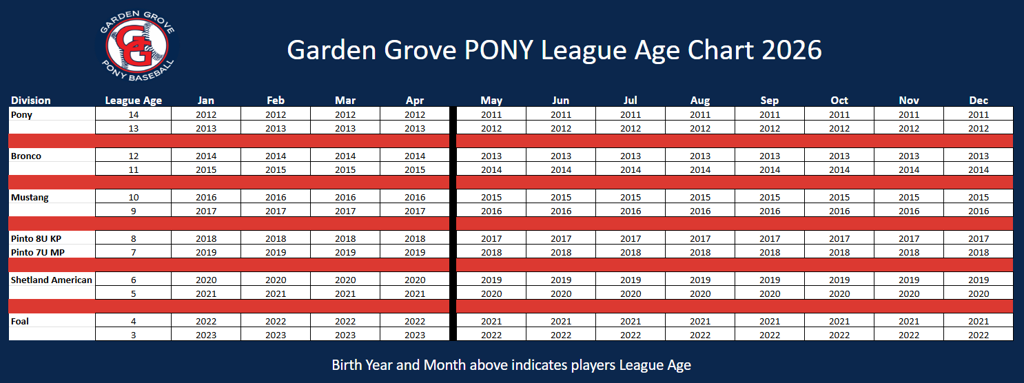 GARDEN GROVE
G
PONY BASEBALL

Garden Grove PONY League Age Chart 2026

| Division | League Age | Jan | Feb | Mar | Apr | May | Jun | Jul | Aug | Sep | Oct | Nov | Dec |
|---|---|---|---|---|---|---|---|---|---|---|---|---|---|
| Pony | 14 | 2012 | 2012 | 2012 | 2012 | 2011 | 2011 | 2011 | 2011 | 2011 | 2011 | 2011 | 2011 |
| | 13 | 2013 | 2013 | 2013 | 2013 | 2012 | 2012 | 2012 | 2012 | 2012 | 2012 | 2012 | 2012 |
| Bronco | 12 | 2014 | 2014 | 2014 | 2014 | 2013 | 2013 | 2013 | 2013 | 2013 | 2013 | 2013 | 2013 |
| | 11 | 2015 | 2015 | 2015 | 2015 | 2014 | 2014 | 2014 | 2014 | 2014 | 2014 | 2014 | 2014 |
| Mustang | 10 | 2016 | 2016 | 2016 | 2016 | 2015 | 2015 | 2015 | 2015 | 2015 | 2015 | 2015 | 2015 |
| | 9 | 2017 | 2017 | 2017 | 2017 | 2016 | 2016 | 2016 | 2016 | 2016 | 2016 | 2016 | 2016 |
| Pinto 8U KP | 8 | 2018 | 2018 | 2018 | 2018 | 2017 | 2017 | 2017 | 2017 | 2017 | 2017 | 2017 | 2017 |
| Pinto 7U MP | 7 | 2019 | 2019 | 2019 | 2019 | 2018 | 2018 | 2018 | 2018 | 2018 | 2018 | 2018 | 2018 |
| Shetland American | 6 | 2020 | 2020 | 2020 | 2020 | 2019 | 2019 | 2019 | 2019 | 2019 | 2019 | 2019 | 2019 |
| | 5 | 2021 | 2021 | 2021 | 2021 | 2020 | 2020 | 2020 | 2020 | 2020 | 2020 | 2020 | 2020 |
| Foal | 4 | 2022 | 2022 | 2022 | 2022 | 2021 | 2021 | 2021 | 2021 | 2021 | 2021 | 2021 | 2021 |
| | 3 | 2023 | 2023 | 2023 | 2023 | 2022 | 2022 | 2022 | 2022 | 2022 | 2022 | 2022 | 2022 |

Birth Year and Month above indicates players League Age